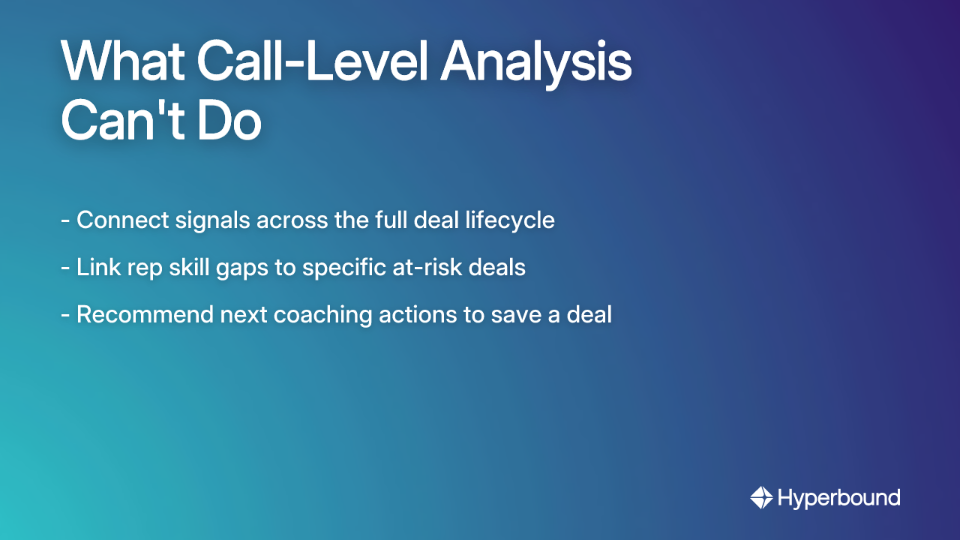 What Call-Level Analysis Can't Do

- Connect signals across the full deal lifecycle

- Link rep skill gaps to specific at-risk deals

- Recommend next coaching actions to save a deal

Hyperbound